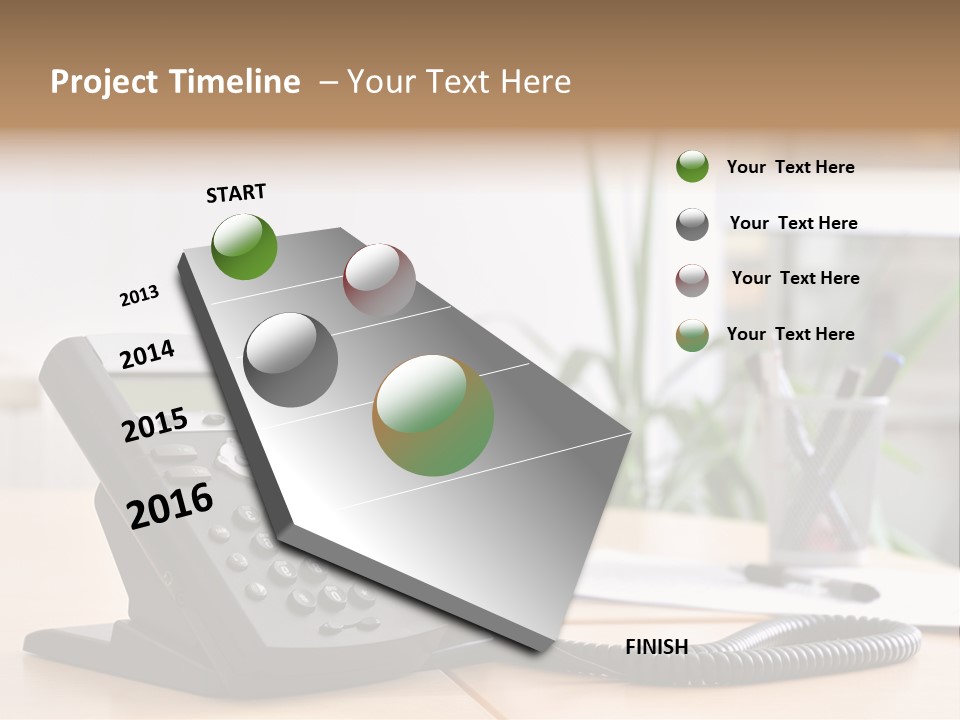 Project Timeline – Your Text Here

START

2013

2014

2015

2016

FINISH

Your Text Here

Your Text Here

Your Text Here

Your Text Here